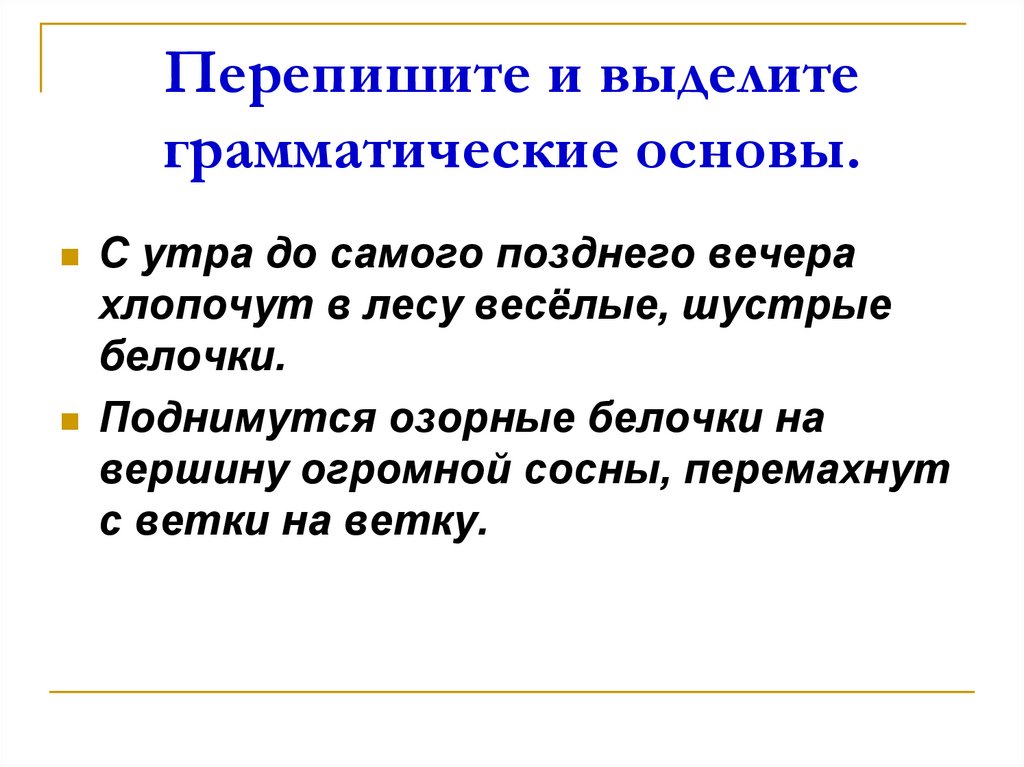 Перепишите и выделите грамматические основы.

С утра до самого позднего вечера хлопочут в лесу весёлые, шустрые белочки.

Поднимутся озорные белочки на вершину огромной сосны, перемахнут с ветки на ветку.